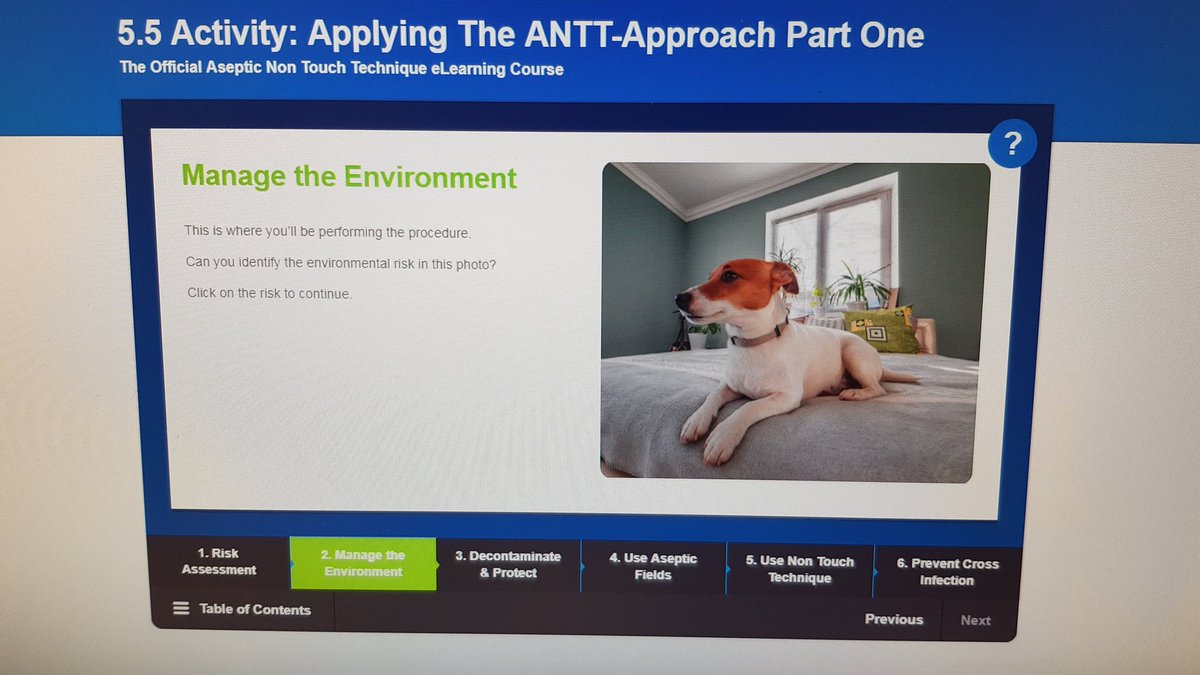 5.5 Activity: Applying The ANTT-Approach Part One
The Official Aseptic Non Touch Technique eLearning Course

?

Manage the Environment

This is where you'll be performing the procedure.

Can you identify the environmental risk in this photo?

Click on the risk to continue.

1. Risk Assessment
2. Manage the Environment
3. Decontaminate & Protect
4. Use Aseptic Fields
5. Use Non Touch Technique
6. Prevent Cross Infection

Table of Contents
Previous
Next